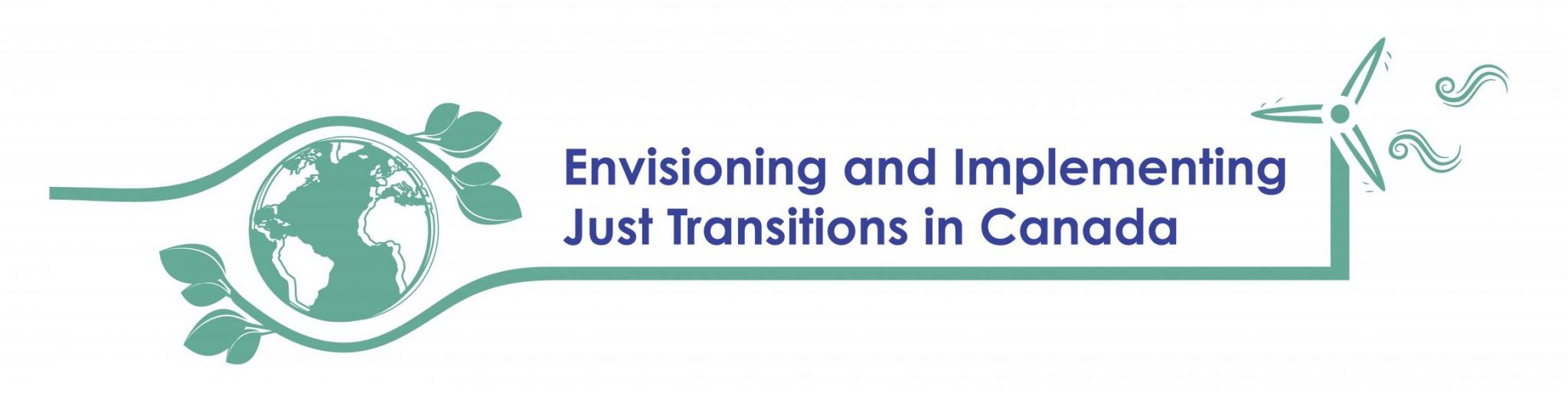 Envisioning and Implementing Just Transitions in Canada